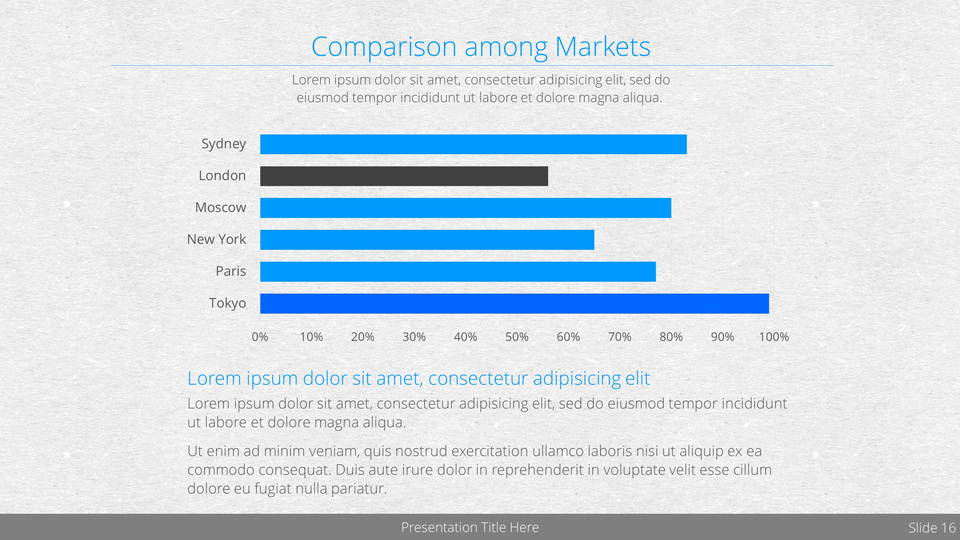 Comparison among Markets

Lorem ipsum dolor sit amet, consectetur adipisicing elit, sed do eiusmod tempor incididunt ut labore et dolore magna aliqua.

Sydney
London
Moscow
New York
Paris
Tokyo

0% 10% 20% 30% 40% 50% 60% 70% 80% 90% 100%

Lorem ipsum dolor sit amet, consectetur adipisicing elit

Lorem ipsum dolor sit amet, consectetur adipisicing elit, sed do eiusmod tempor incididunt ut labore et dolore magna aliqua.

Ut enim ad minim veniam, quis nostrud exercitation ullamco laboris nisi ut aliquip ex ea commodo consequat. Duis aute irure dolor in reprehenderit in voluptate velit esse cillum dolore eu fugiat nulla pariatur.

Presentation Title Here

Slide 16